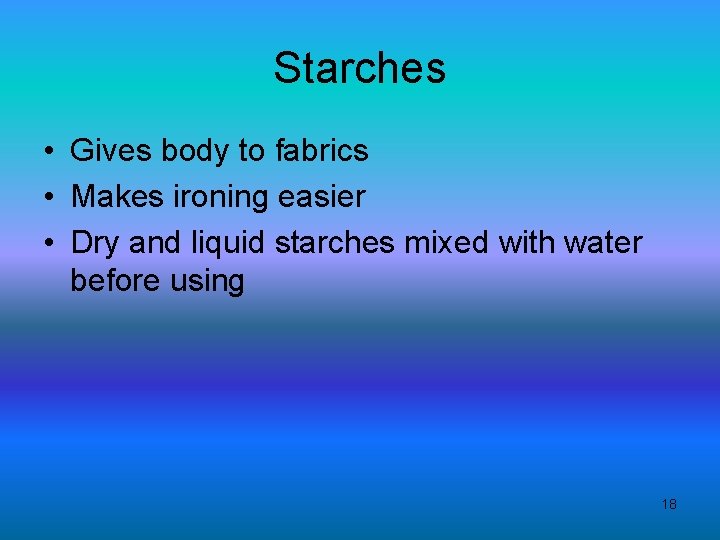 Starches

• Gives body to fabrics
• Makes ironing easier
• Dry and liquid starches mixed with water before using

18